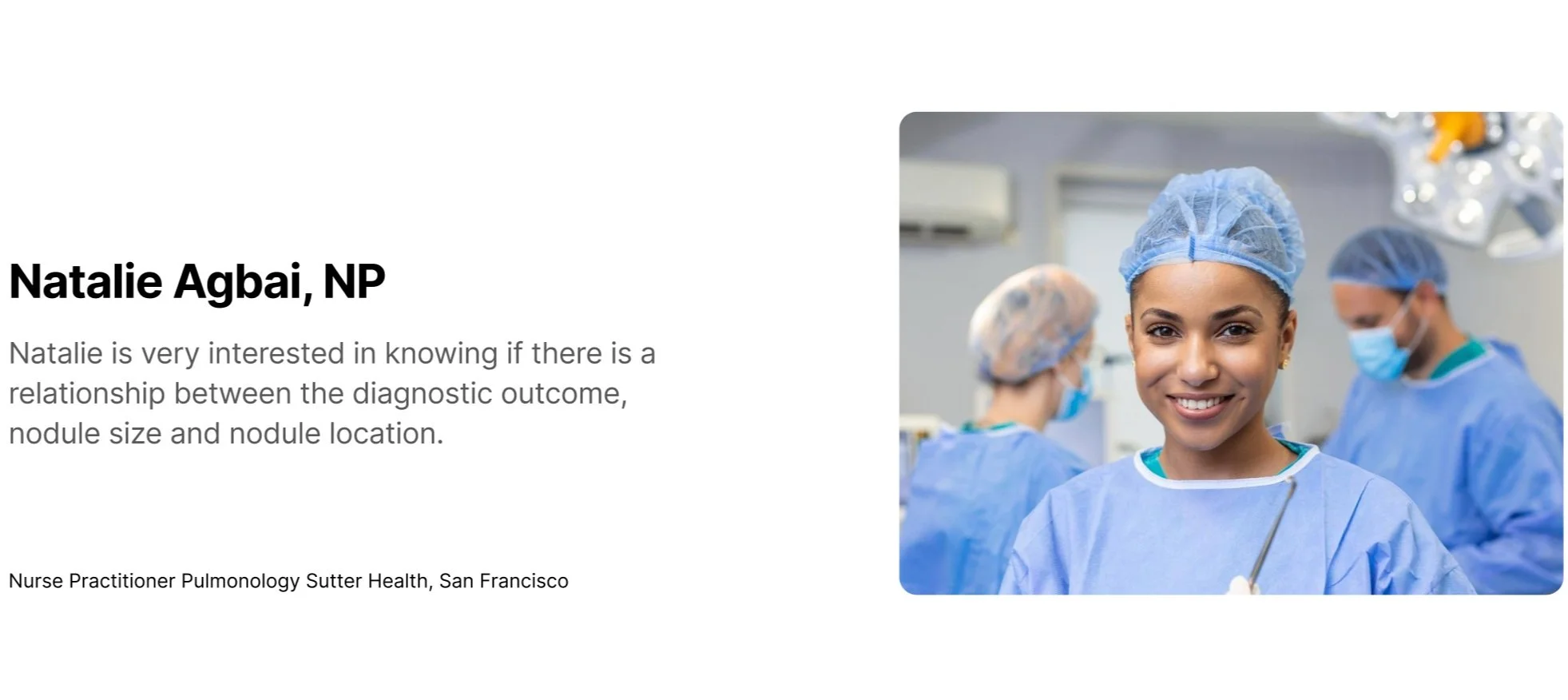 Natalie Agbai, NP

Natalie is very interested in knowing if there is a relationship between the diagnostic outcome, nodule size and nodule location.

Nurse Practitioner Pulmonology Sutter Health, San Francisco